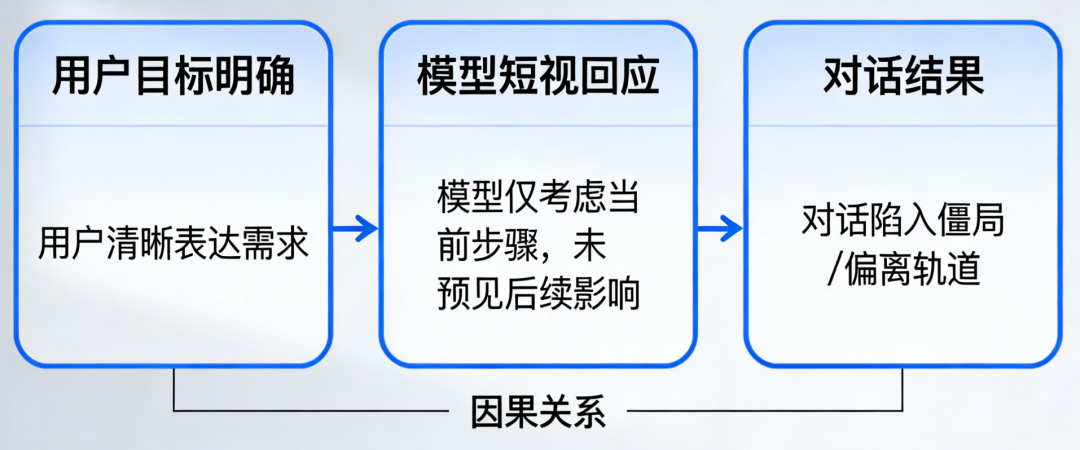 用户目标明确

用户清晰表达需求

模型短视回应

模型仅考虑当前步骤，未预见后续影响

对话结果

对话陷入僵局/偏离轨道

因果关系